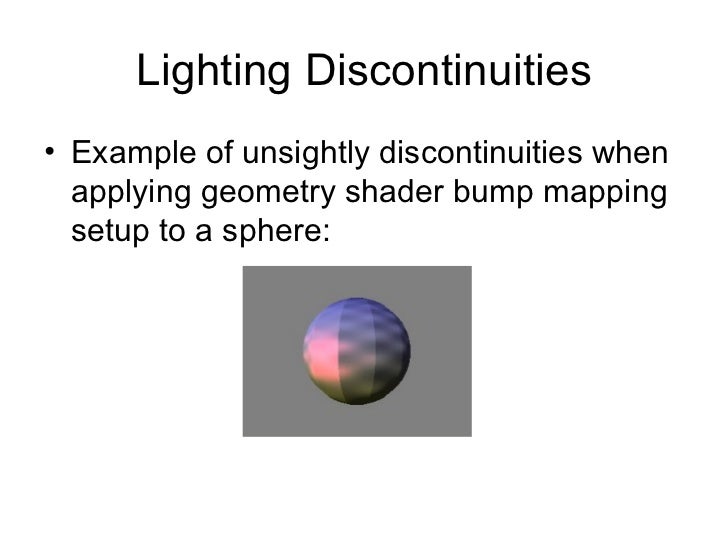 Lighting Discontinuities

• Example of unsightly discontinuities when applying geometry shader bump mapping setup to a sphere: